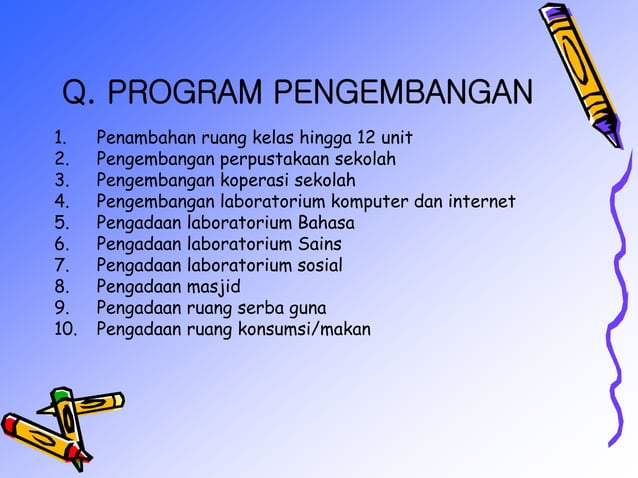 Q. PROGRAM PENGEMBANGAN

1. Penambahan ruang kelas hingga 12 unit
2. Pengembangan perpustakaan sekolah
3. Pengembangan koperasi sekolah
4. Pengembangan laboratorium komputer dan internet
5. Pengadaan laboratorium Bahasa
6. Pengadaan laboratorium Sains
7. Pengadaan laboratorium sosial
8. Pengadaan masjid
9. Pengadaan ruang serba guna
10. Pengadaan ruang konsumsi/makan